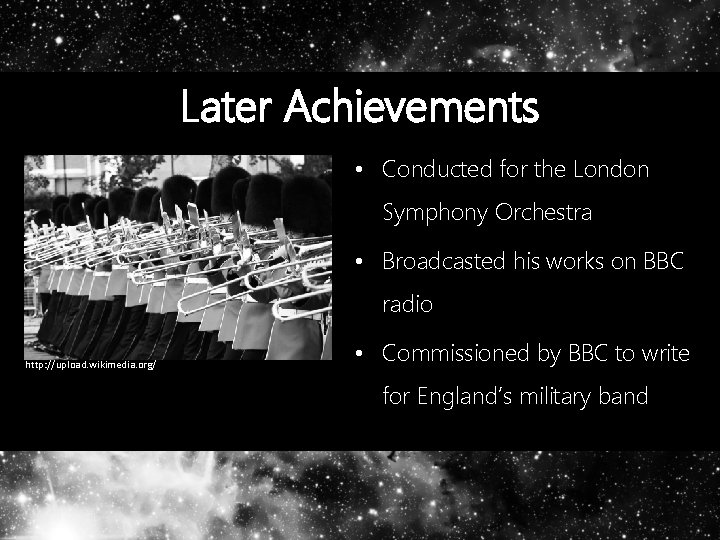 Later Achievements

http://upload.wikimedia.org/

• Conducted for the London Symphony Orchestra
• Broadcasted his works on BBC radio
• Commissioned by BBC to write for England's military band